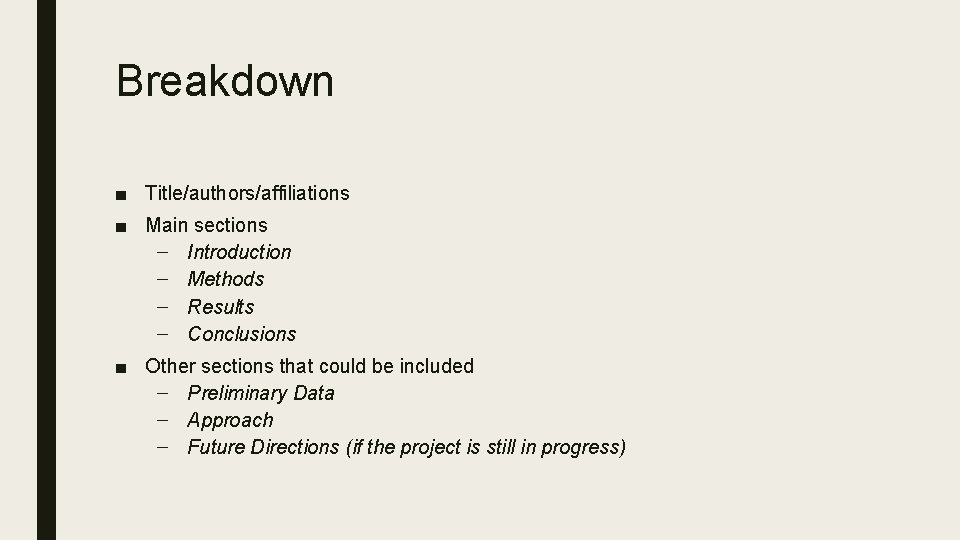 Breakdown

■ Title/authors/affiliations
■ Main sections
– Introduction
– Methods
– Results
– Conclusions
■ Other sections that could be included
– Preliminary Data
– Approach
– Future Directions (if the project is still in progress)